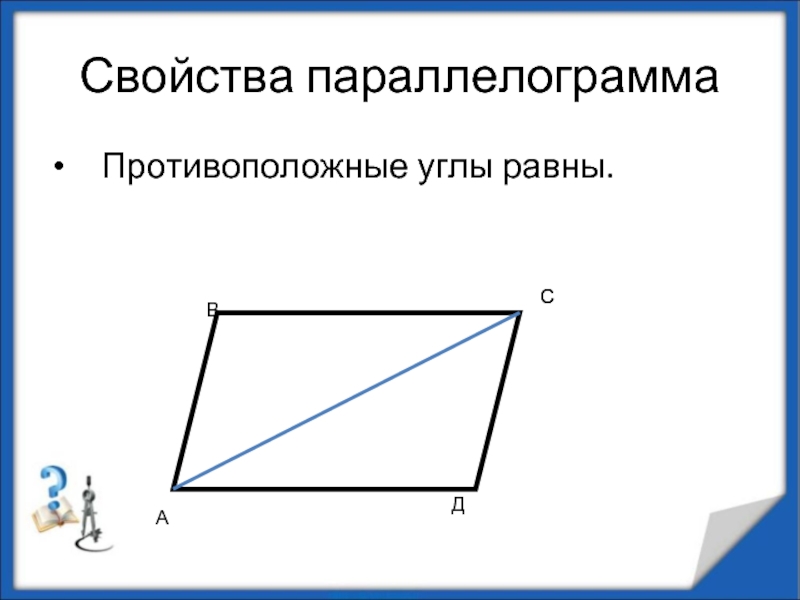 Свойства параллелограмма

• Противоположные углы равны.

В

С

А

Д